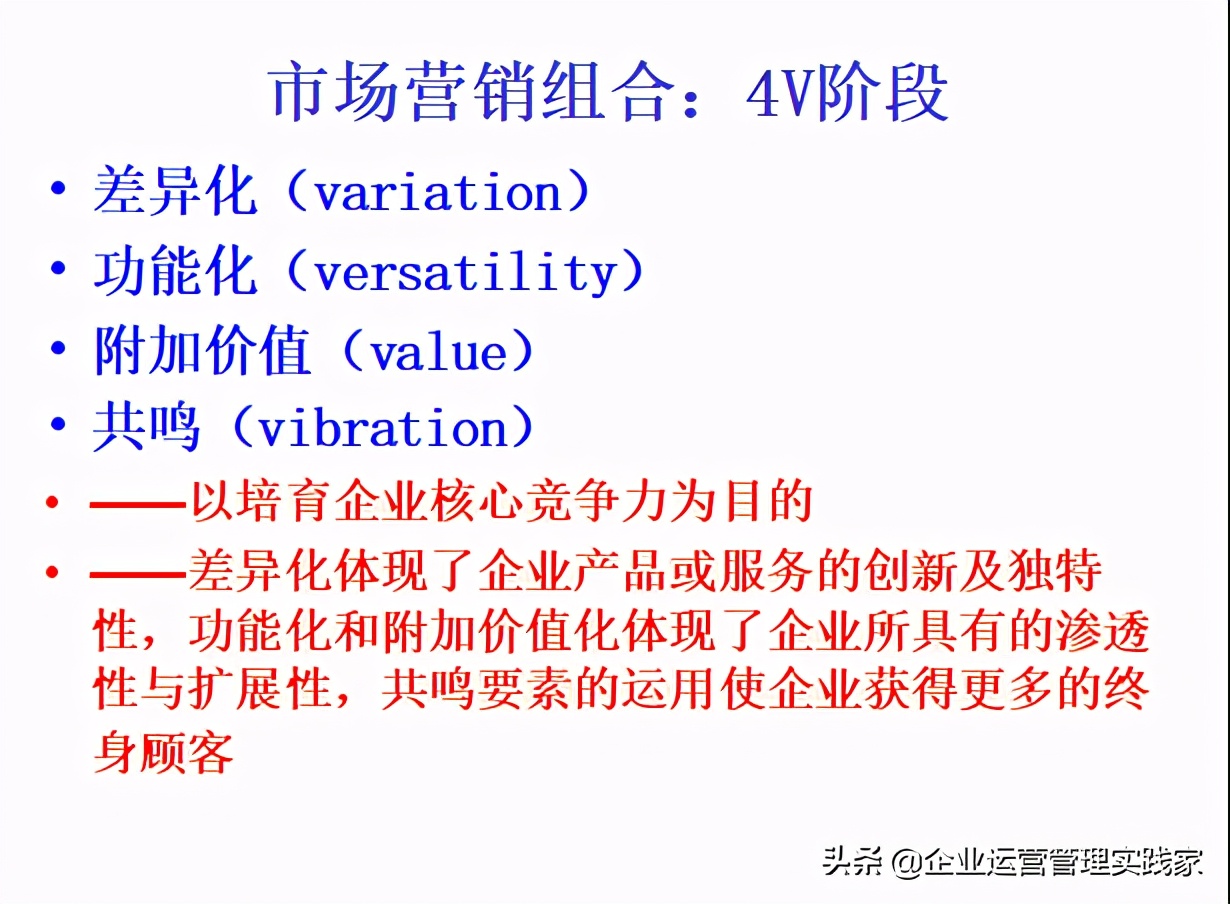 市场营销组合：4V阶段

• 差异化（variation）
• 功能化（versatility）
• 附加价值（value）
• 共鸣（vibration）
• ——以培育企业核心竞争力为目的
• ——差异化体现了企业产品或服务的创新及独特性，功能化和附加价值化体现了企业所具有的渗透性与扩展性，共鸣要素的运用使企业获得更多的终身顾客

头条 @企业运营管理实践家